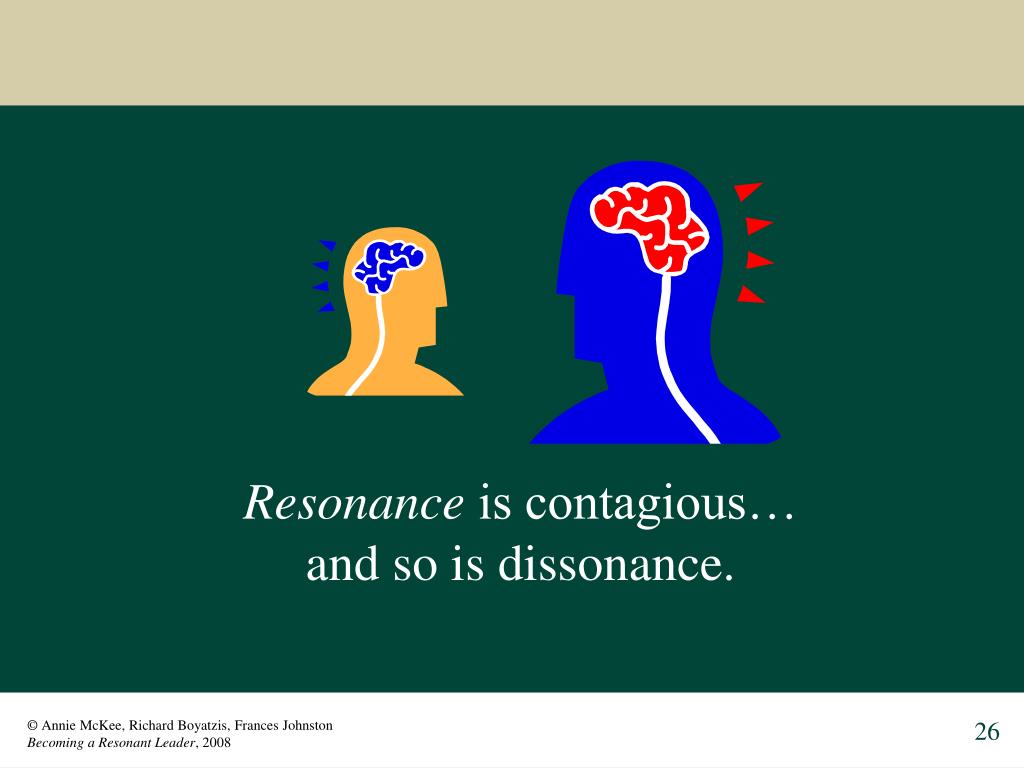 Resonance is contagious…
and so is dissonance.

© Annie McKee, Richard Boyatzis, Frances Johnston
Becoming a Resonant Leader, 2008

26